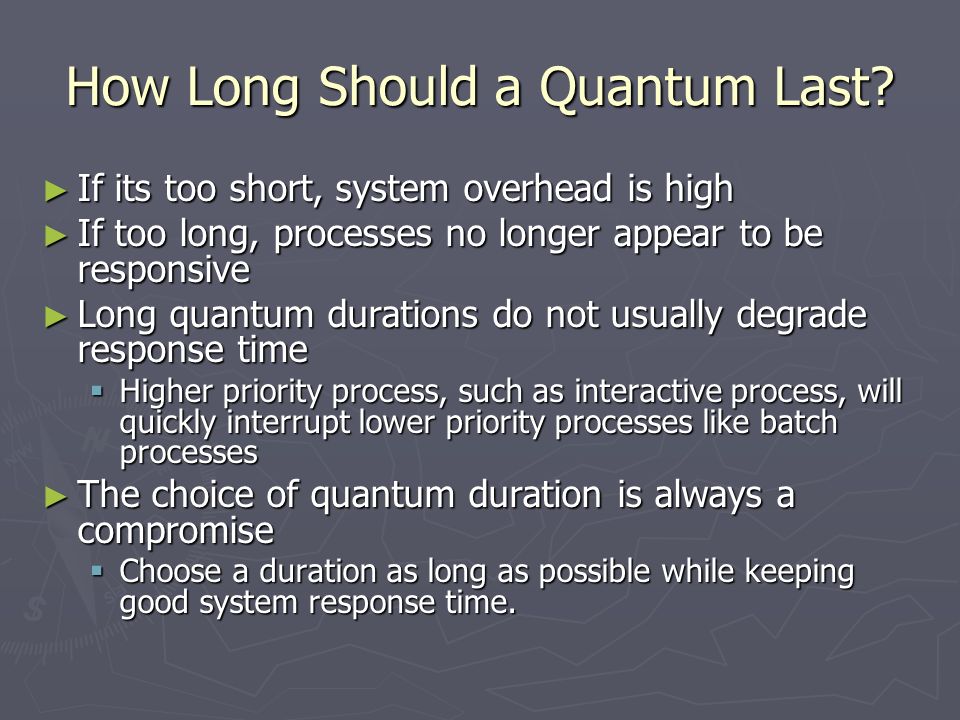 How Long Should a Quantum Last?

► If its too short, system overhead is high
► If too long, processes no longer appear to be responsive
► Long quantum durations do not usually degrade response time
▪ Higher priority process, such as interactive process, will quickly interrupt lower priority processes like batch processes
► The choice of quantum duration is always a compromise
▪ Choose a duration as long as possible while keeping good system response time.